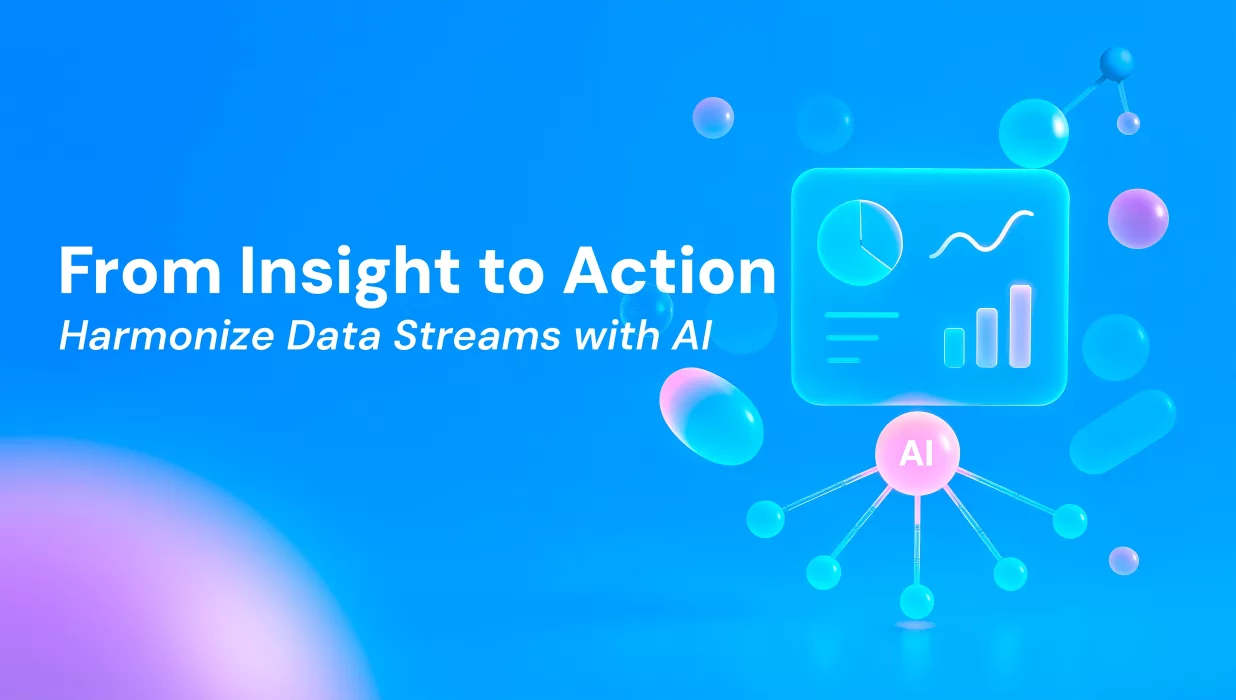 From Insight to Action
Harmonize Data Streams with AI

AI